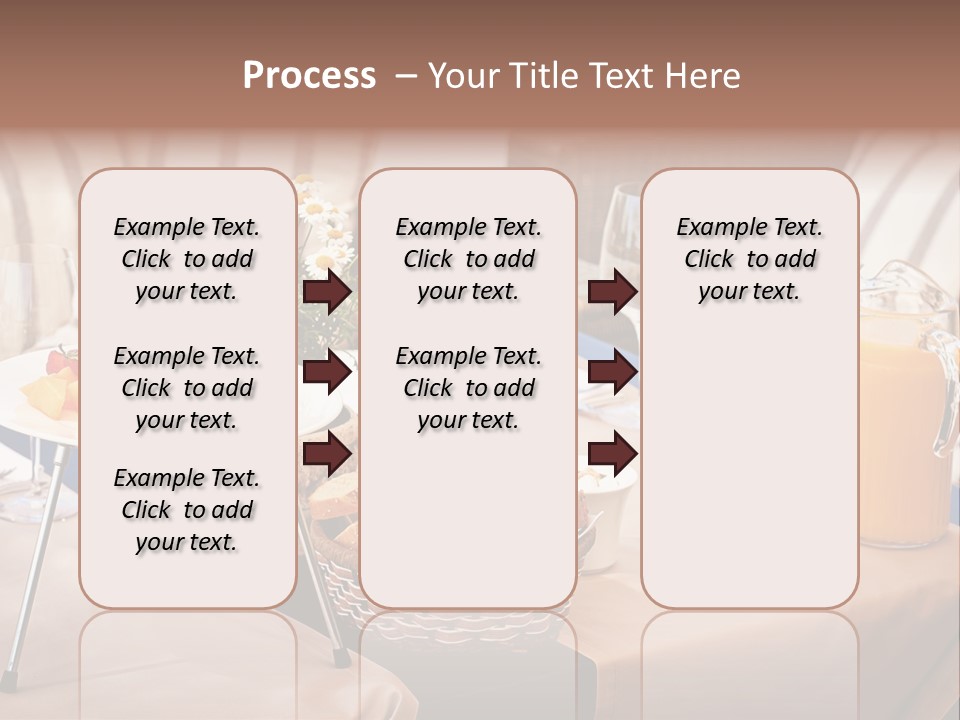 Process – Your Title Text Here

Example Text. Click to add your text.

Example Text. Click to add your text.

Example Text. Click to add your text.

Example Text. Click to add your text.

Example Text. Click to add your text.

Example Text. Click to add your text.